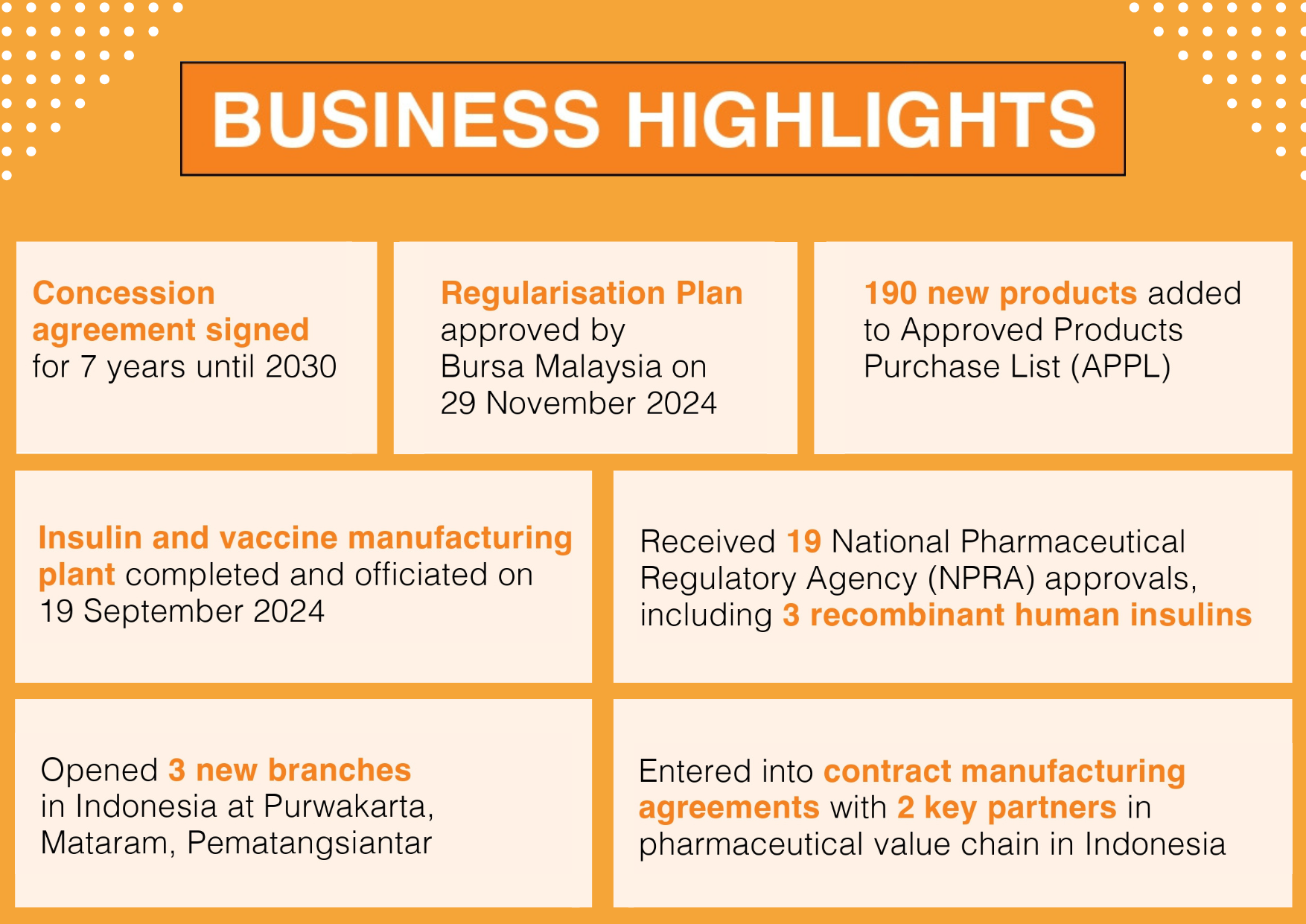 BUSINESS HIGHLIGHTS

Concession agreement signed for 7 years until 2030

Regularisation Plan approved by Bursa Malaysia on 29 November 2024

190 new products added to Approved Products Purchase List (APPL)

Insulin and vaccine manufacturing plant completed and officiated on 19 September 2024

Received 19 National Pharmaceutical Regulatory Agency (NPRA) approvals, including 3 recombinant human insulins

Opened 3 new branches in Indonesia at Purwakarta, Mataram, Pematangsiantar

Entered into contract manufacturing agreements with 2 key partners in pharmaceutical value chain in Indonesia